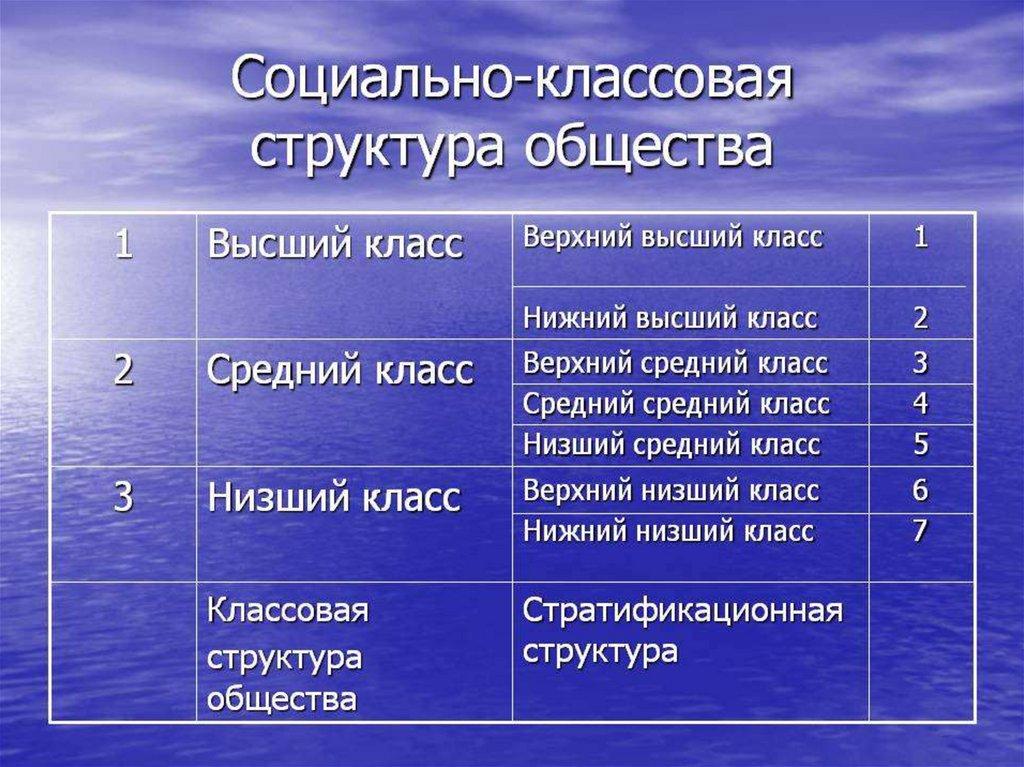 Социально-классовая структура общества

| 1 | Высший класс | Верхний высший класс | 1 |
|---|---|---|---|
| | | Нижний высший класс | 2 |
| 2 | Средний класс | Верхний средний класс | 3 |
| | | Средний средний класс | 4 |
| | | Низший средний класс | 5 |
| 3 | Низший класс | Верхний низший класс | 6 |
| | | Нижний низший класс | 7 |
| | Классовая структура общества | Стратификационная структура | |